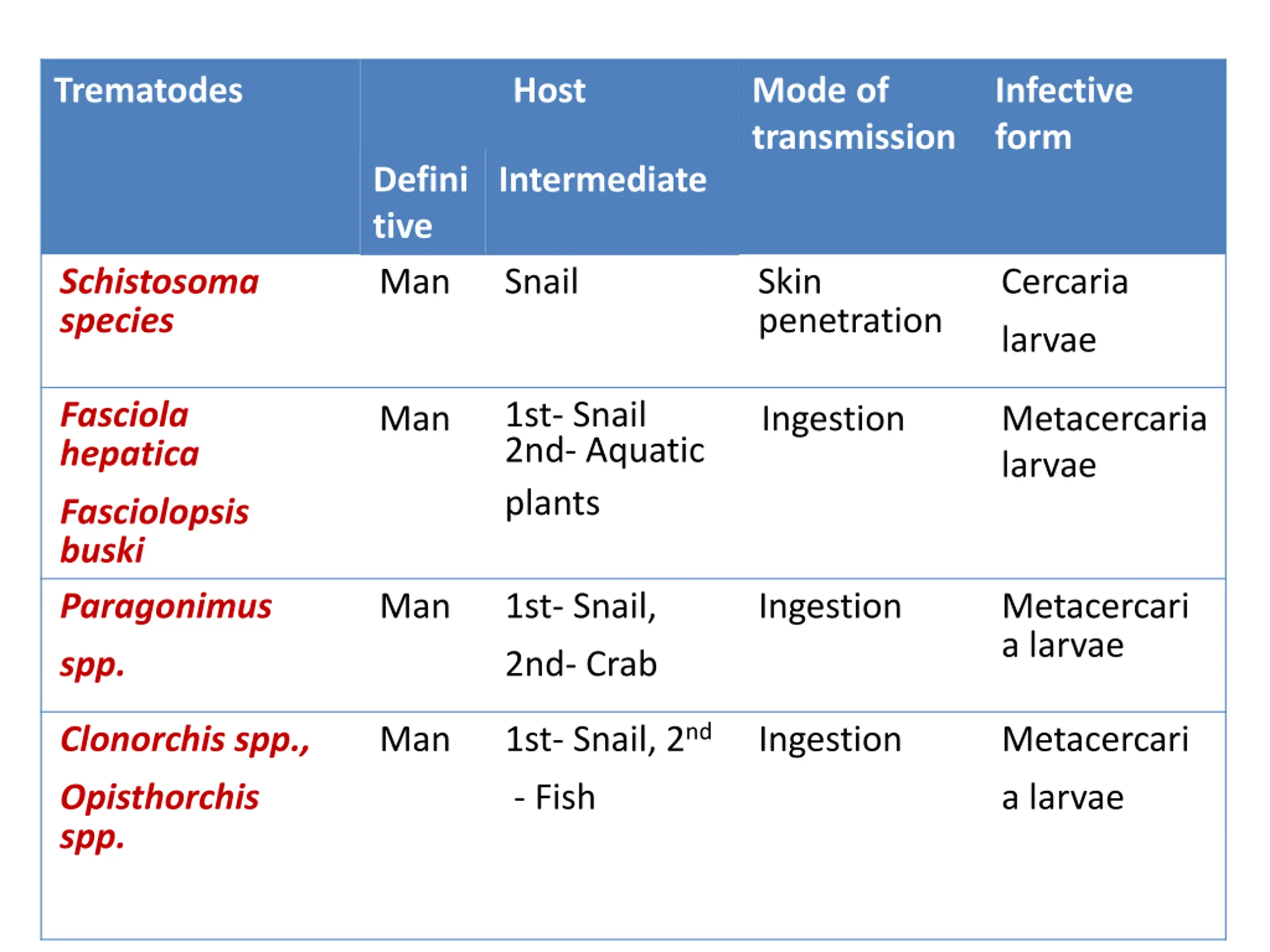 | Trematodes | Host | | Mode of transmission | Infective form |
|---|---|---|---|---|
| | Definitive | Intermediate | | |
| Schistosoma species | Man | Snail | Skin penetration | Cercaria larvae |
| Fasciola hepatica Fasciolopsis buski | Man | 1st- Snail 2nd- Aquatic plants | Ingestion | Metacercaria larvae |
| Paragonimus spp. | Man | 1st- Snail, 2nd- Crab | Ingestion | Metacercaria larvae |
| Clonorchis spp., Opisthorchis spp. | Man | 1st- Snail, 2$^{nd}$ - Fish | Ingestion | Metacercaria larvae |